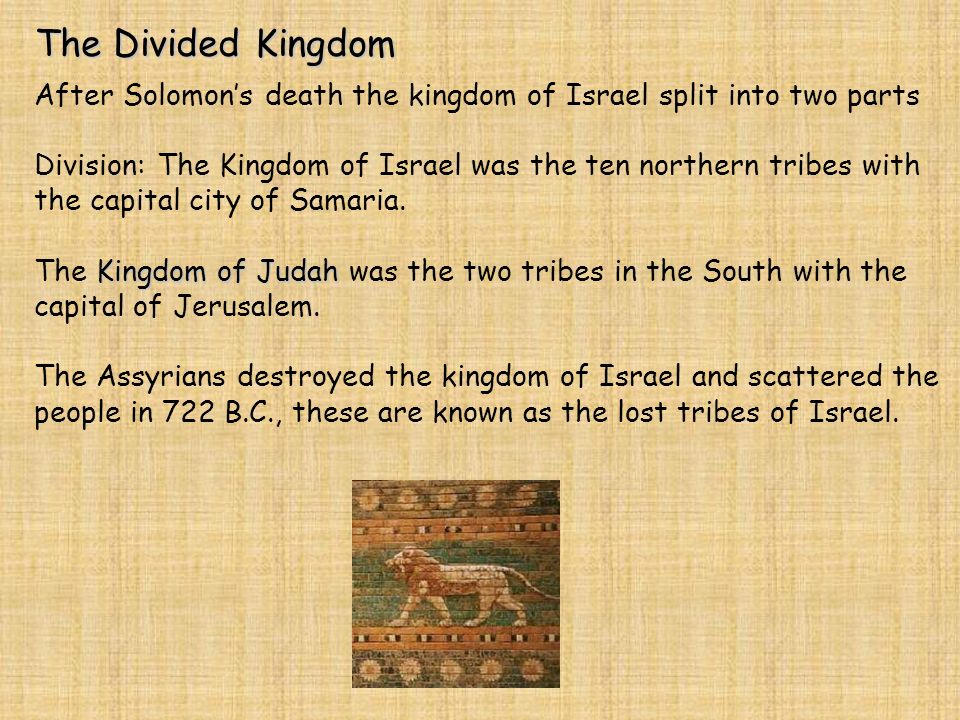 The Divided Kingdom

After Solomon's death the kingdom of Israel split into two parts

Division: The Kingdom of Israel was the ten northern tribes with the capital city of Samaria.

The Kingdom of Judah was the two tribes in the South with the capital of Jerusalem.

The Assyrians destroyed the kingdom of Israel and scattered the people in 722 B.C., these are known as the lost tribes of Israel.